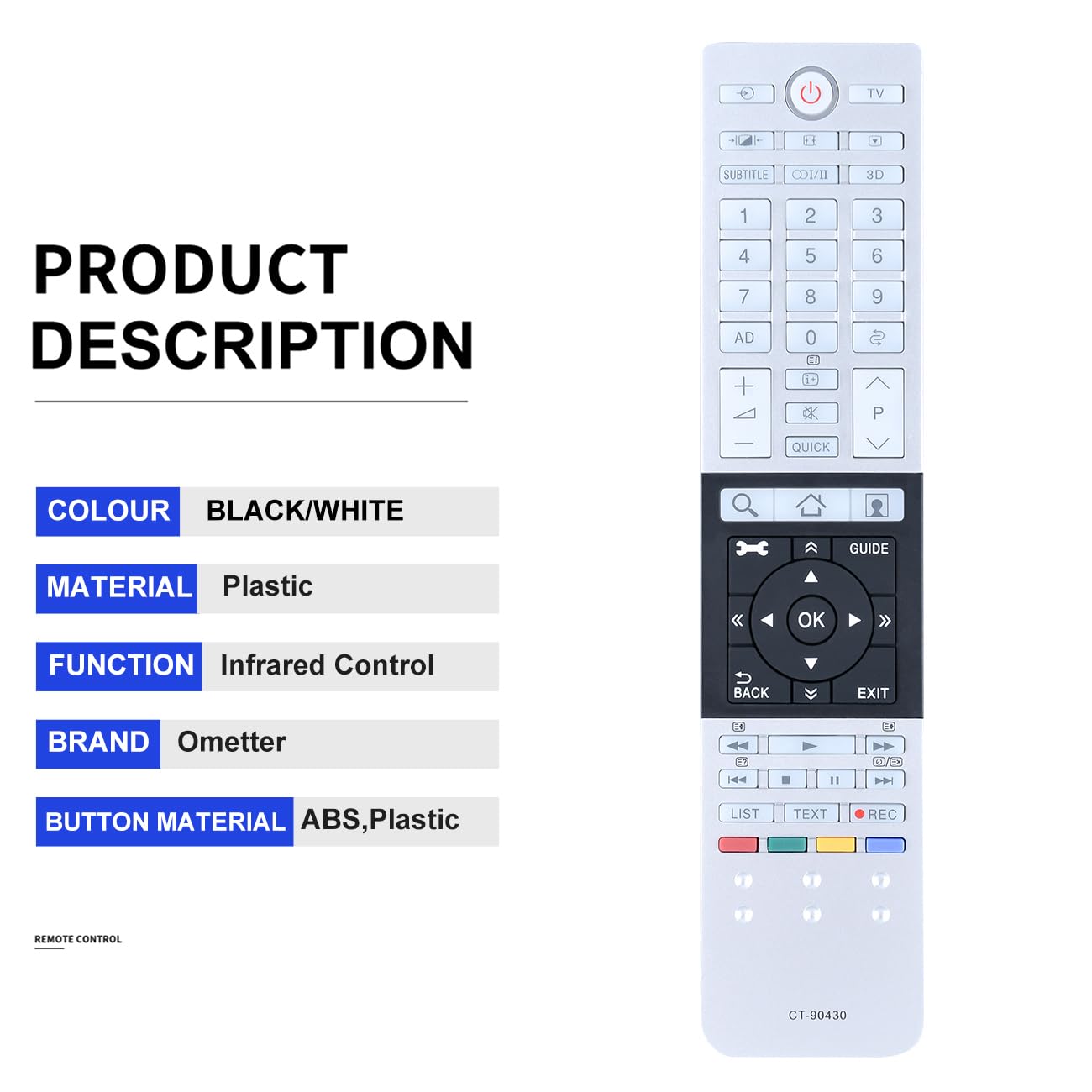 PRODUCT DESCRIPTION

| COLOUR | BLACK/WHITE |
|---|---|
| MATERIAL | Plastic |
| FUNCTION | Infrared Control |
| BRAND | Ometter |
| BUTTON MATERIAL | ABS,Plastic |

REMOTE CONTROL

TV
SUBTITLE I/II 3D
1 2 3
4 5 6
7 8 9
AD 0
P
QUICK
GUIDE
OK
BACK EXIT
LIST TEXT REC
CT-90430